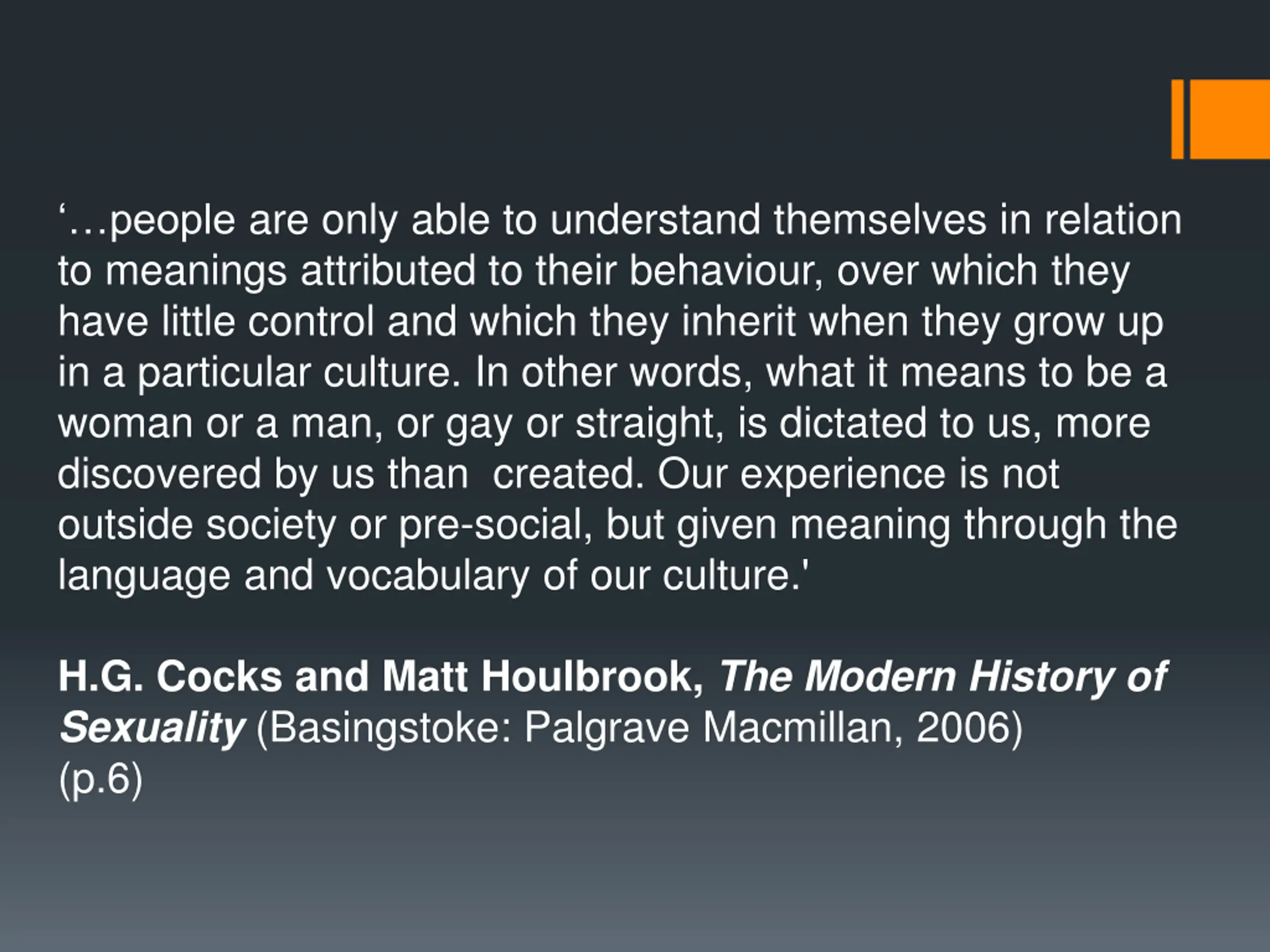 ‘…people are only able to understand themselves in relation to meanings attributed to their behaviour, over which they have little control and which they inherit when they grow up in a particular culture. In other words, what it means to be a woman or a man, or gay or straight, is dictated to us, more discovered by us than created. Our experience is not outside society or pre-social, but given meaning through the language and vocabulary of our culture.'

H.G. Cocks and Matt Houlbrook, The Modern History of Sexuality (Basingstoke: Palgrave Macmillan, 2006)
(p.6)